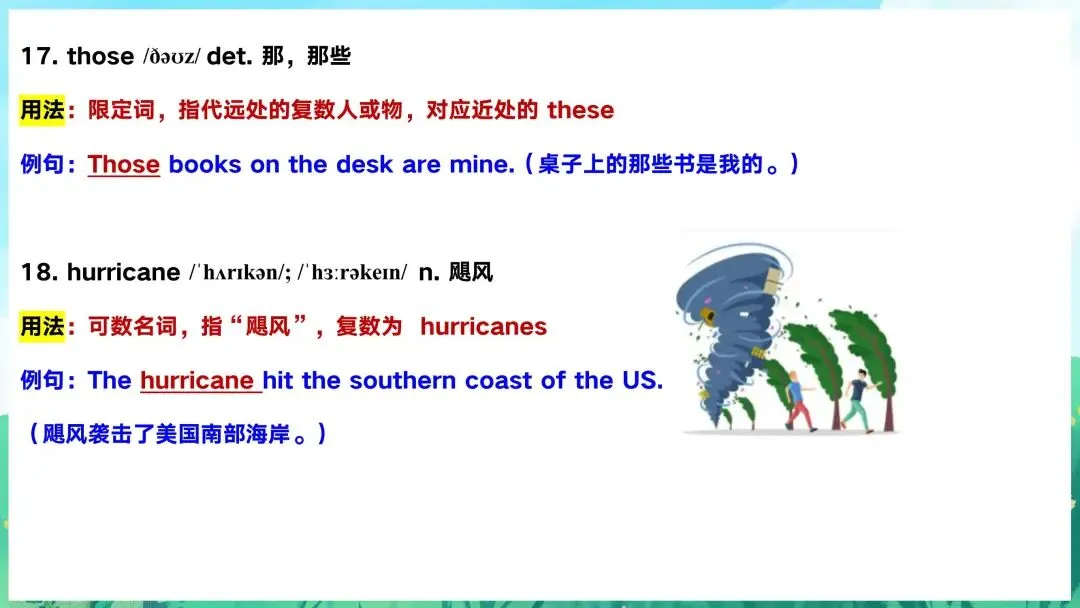 17. those /ðəʊz/ det. 那，那些

用法：限定词，指代远处的复数人或物，对应近处的 these

例句：Those books on the desk are mine.（桌子上的那些书是我的。）

18. hurricane /ˈhʌrɪkən/; /ˈhɜːrəkeɪn/ n. 飓风

用法：可数名词，指“飓风”，复数为 hurricanes

例句：The hurricane hit the southern coast of the US.

（飓风袭击了美国南部海岸。）